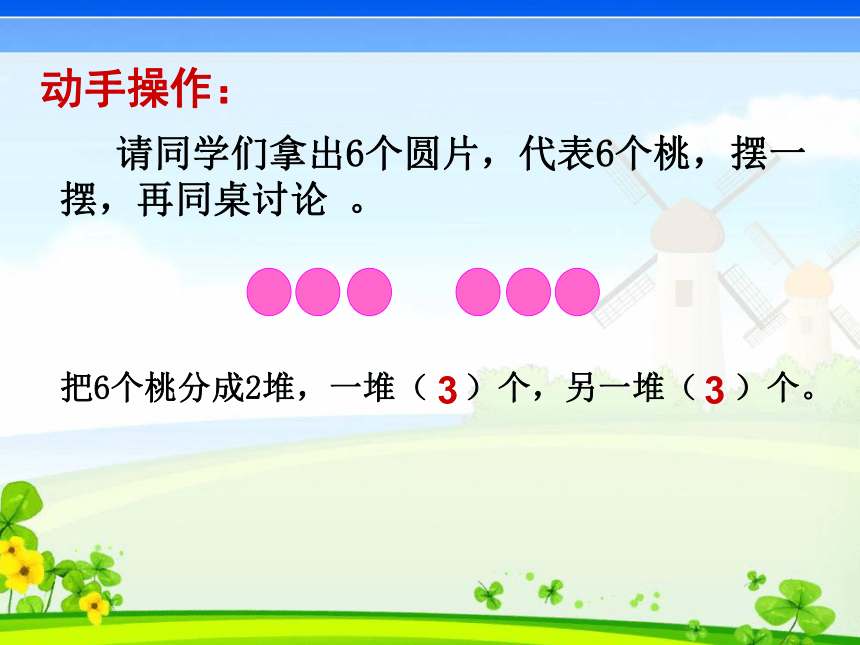 动手操作：

请同学们拿出6个圆片，代表6个桃，摆一摆，再同桌讨论 。

把6个桃分成2堆，一堆（ 3 ）个，另一堆（ 3 ）个。